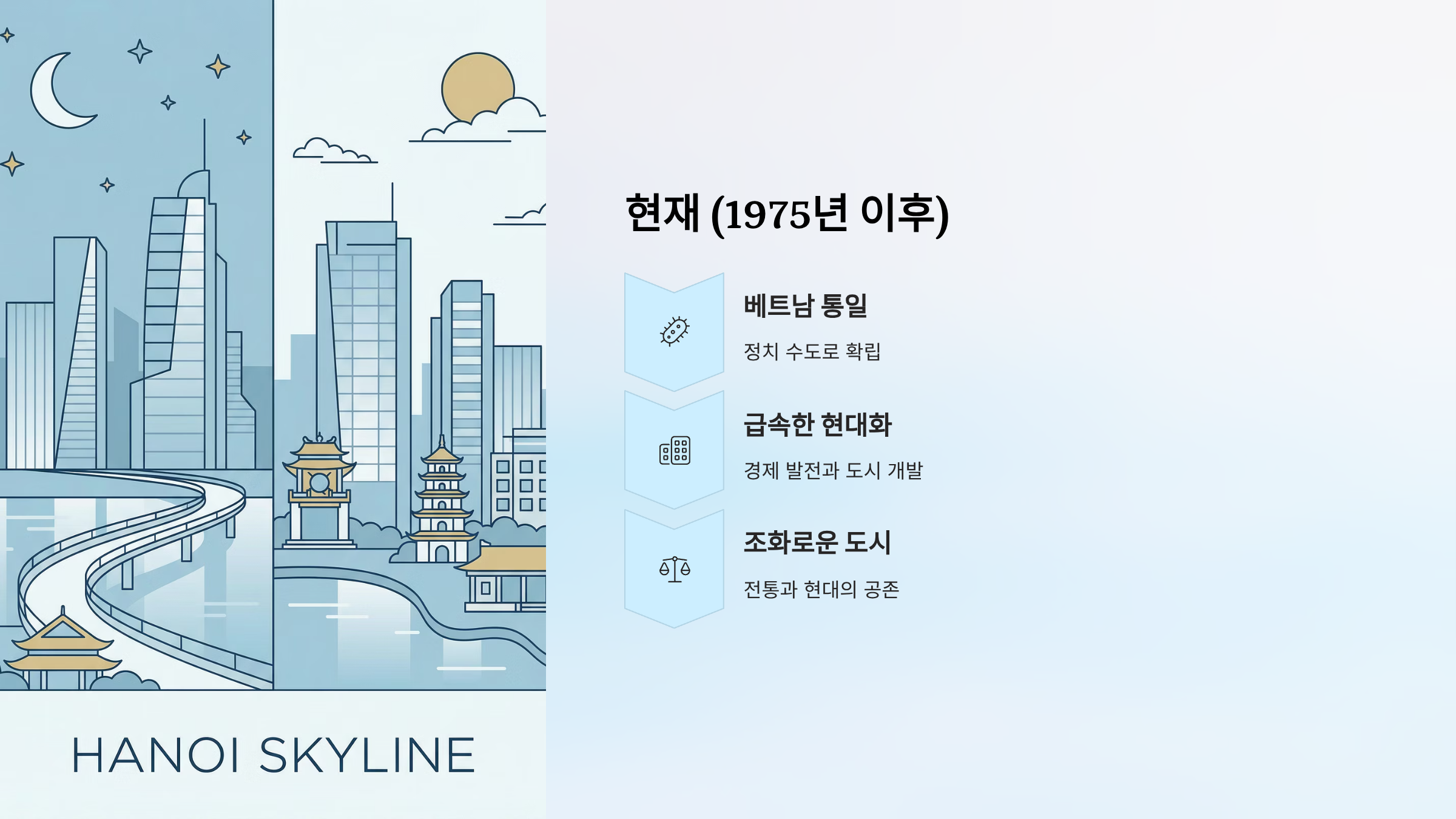 HANOI SKYLINE

현재 (1975년 이후)

베트남 통일

정치 수도로 확립

급속한 현대화

경제 발전과 도시 개발

조화로운 도시

전통과 현대의 공존